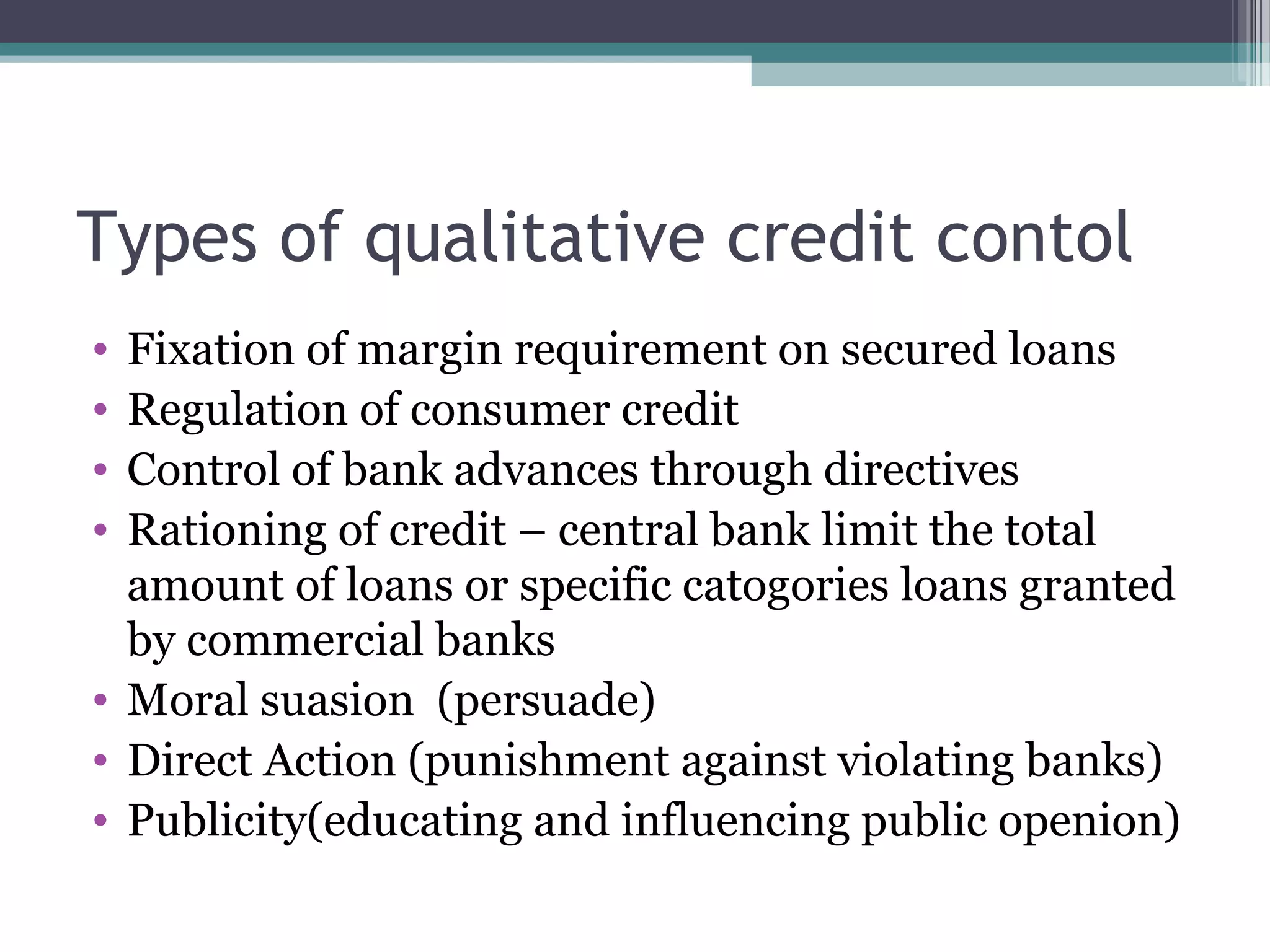 Types of qualitative credit contol

• Fixation of margin requirement on secured loans
• Regulation of consumer credit
• Control of bank advances through directives
• Rationing of credit – central bank limit the total amount of loans or specific catogories loans granted by commercial banks
• Moral suasion (persuade)
• Direct Action (punishment against violating banks)
• Publicity(educating and influencing public openion)